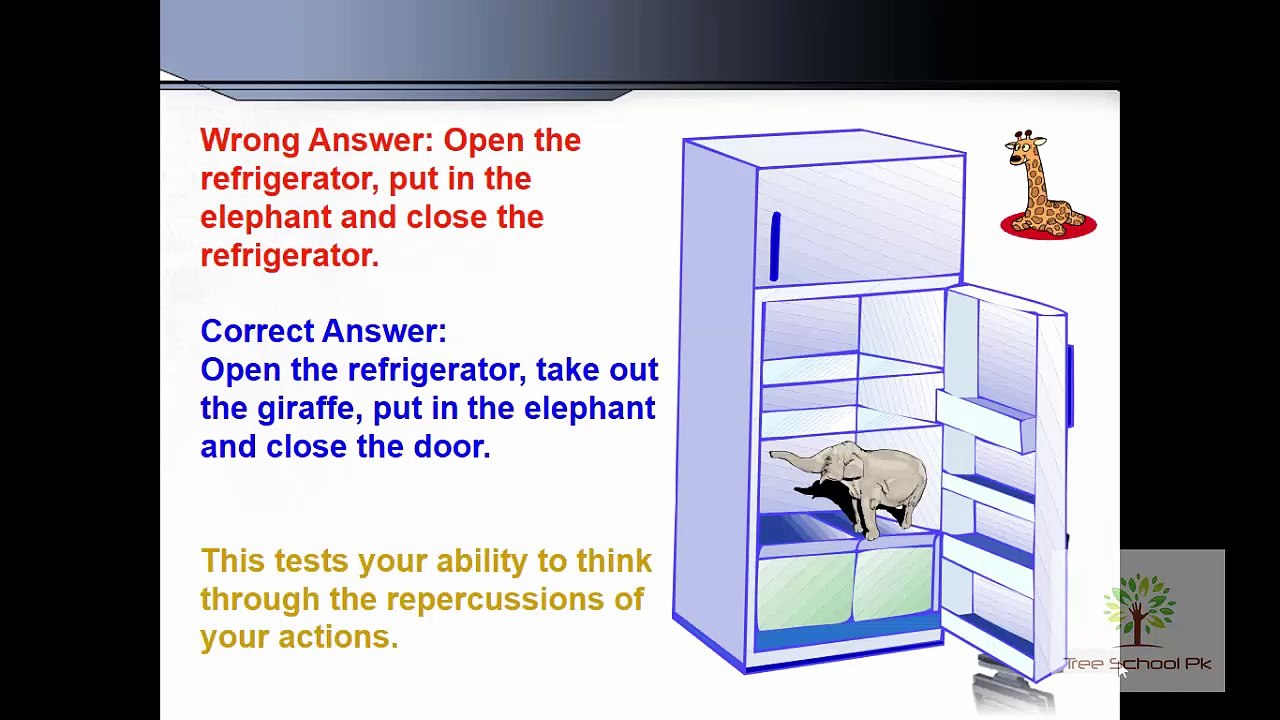 Wrong Answer: Open the refrigerator, put in the elephant and close the refrigerator.

Correct Answer:
Open the refrigerator, take out the giraffe, put in the elephant and close the door.

This tests your ability to think through the repercussions of your actions.

Tree School Pk